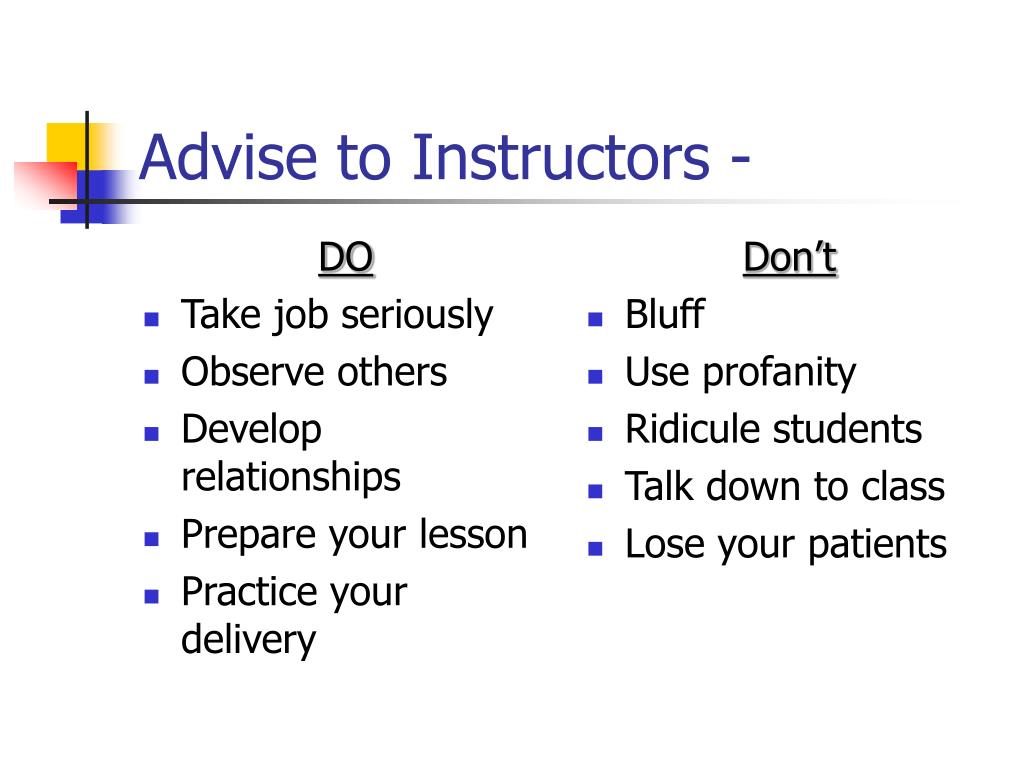 Advise to Instructors -

DO

- Take job seriously
- Observe others
- Develop relationships
- Prepare your lesson
- Practice your delivery

Don’t

- Bluff
- Use profanity
- Ridicule students
- Talk down to class
- Lose your patients